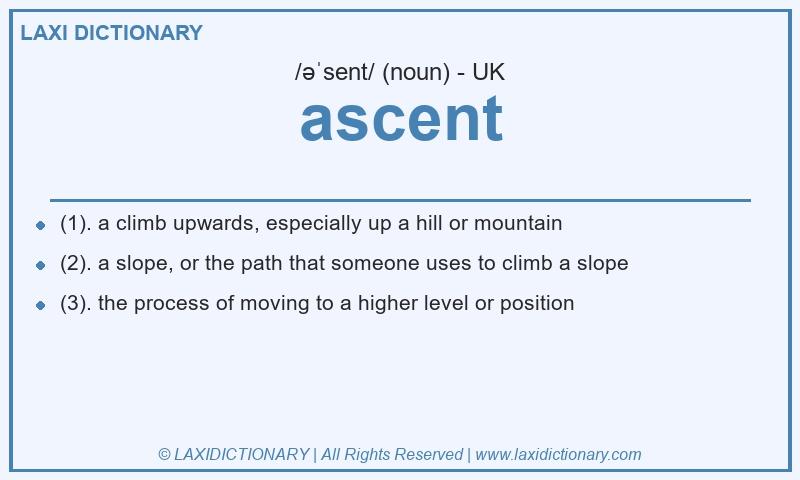 LAXI DICTIONARY

/əˈsent/ (noun) - UK

ascent

- (1). a climb upwards, especially up a hill or mountain
- (2). a slope, or the path that someone uses to climb a slope
- (3). the process of moving to a higher level or position

© LAXIDICTIONARY | All Rights Reserved | www.laxidictionary.com